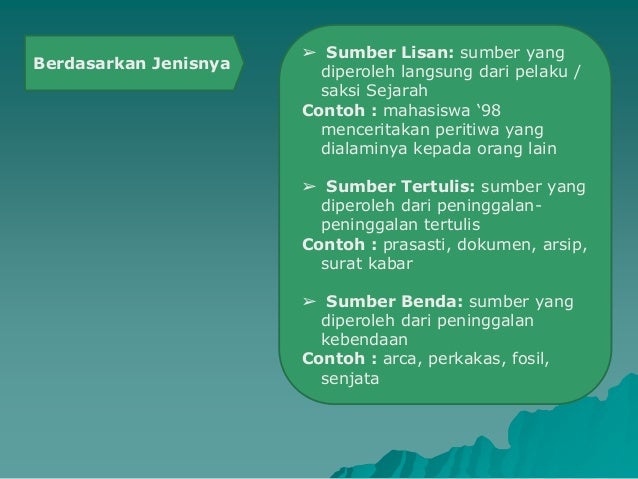 Berdasarkan Jenisnya

➢ Sumber Lisan: sumber yang diperoleh langsung dari pelaku / saksi Sejarah
Contoh : mahasiswa ‘98 menceritakan peritiwa yang dialaminya kepada orang lain

➢ Sumber Tertulis: sumber yang diperoleh dari peninggalan-peninggalan tertulis
Contoh : prasasti, dokumen, arsip, surat kabar

➢ Sumber Benda: sumber yang diperoleh dari peninggalan kebendaan
Contoh : arca, perkakas, fosil, senjata